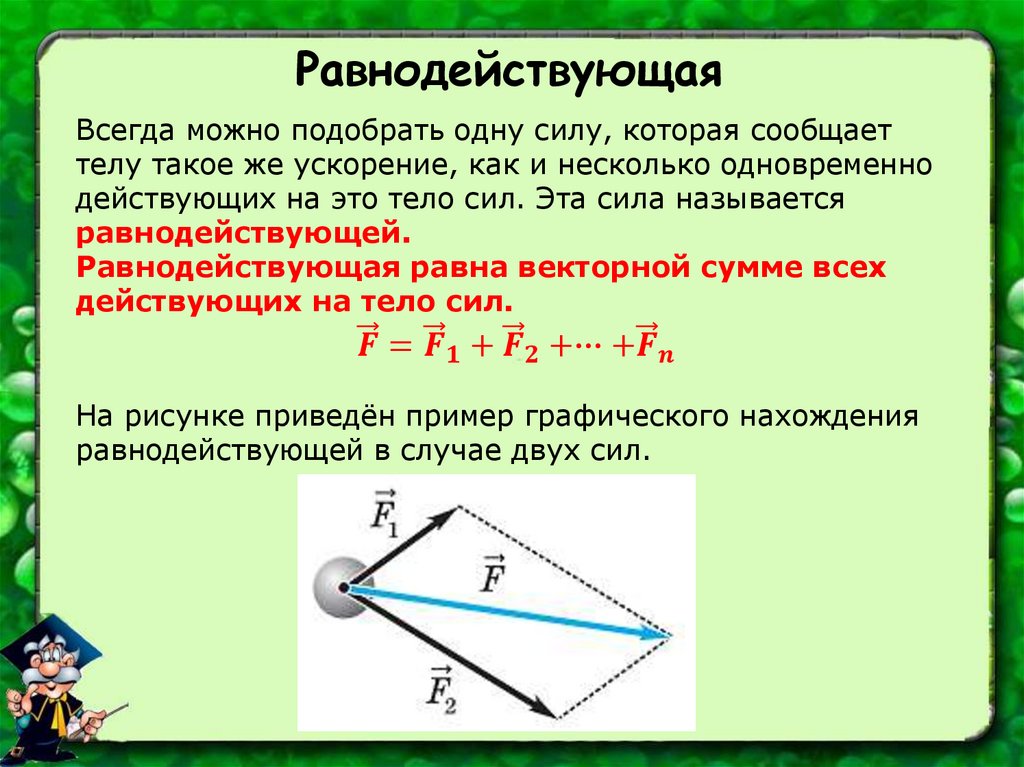 Равнодействующая

Всегда можно подобрать одну силу, которая сообщает телу такое же ускорение, как и несколько одновременно действующих на это тело сил. Эта сила называется **равнодействующей.**
**Равнодействующая равна векторной сумме всех действующих на тело сил.**

$\vec{F} = \vec{F}_1 + \vec{F}_2 + \cdots + \vec{F}_n$

На рисунке приведён пример графического нахождения равнодействующей в случае двух сил.

$\vec{F}_1$
$\vec{F}$
$\vec{F}_2$